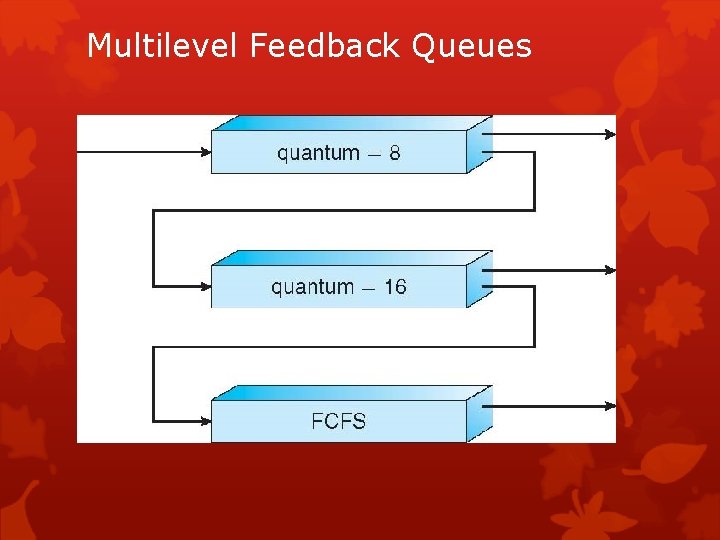 Multilevel Feedback Queues

quantum – 8

quantum – 16

FCFS